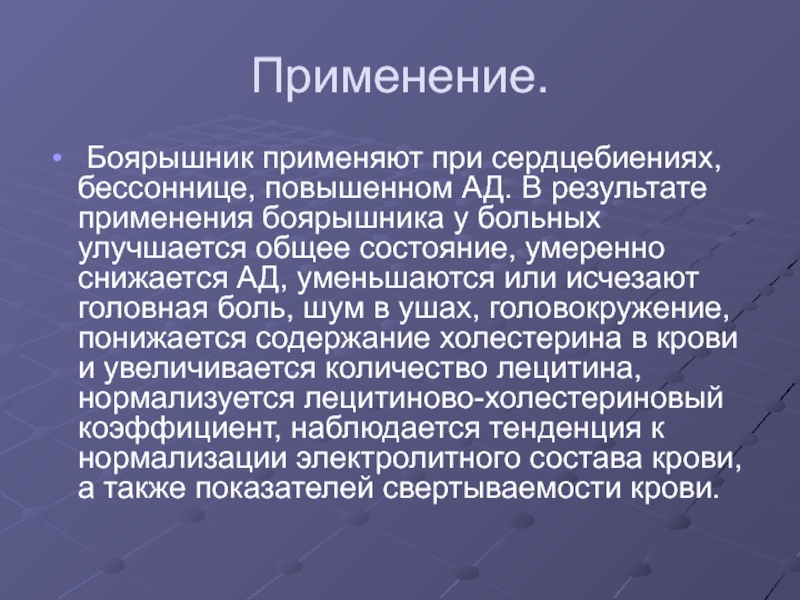 Применение.

• Боярышник применяют при сердцебиениях, бессоннице, повышенном АД. В результате применения боярышника у больных улучшается общее состояние, умеренно снижается АД, уменьшаются или исчезают головная боль, шум в ушах, головокружение, понижается содержание холестерина в крови и увеличивается количество лецитина, нормализуется лецитиново-холестериновый коэффициент, наблюдается тенденция к нормализации электролитного состава крови, а также показателей свертываемости крови.